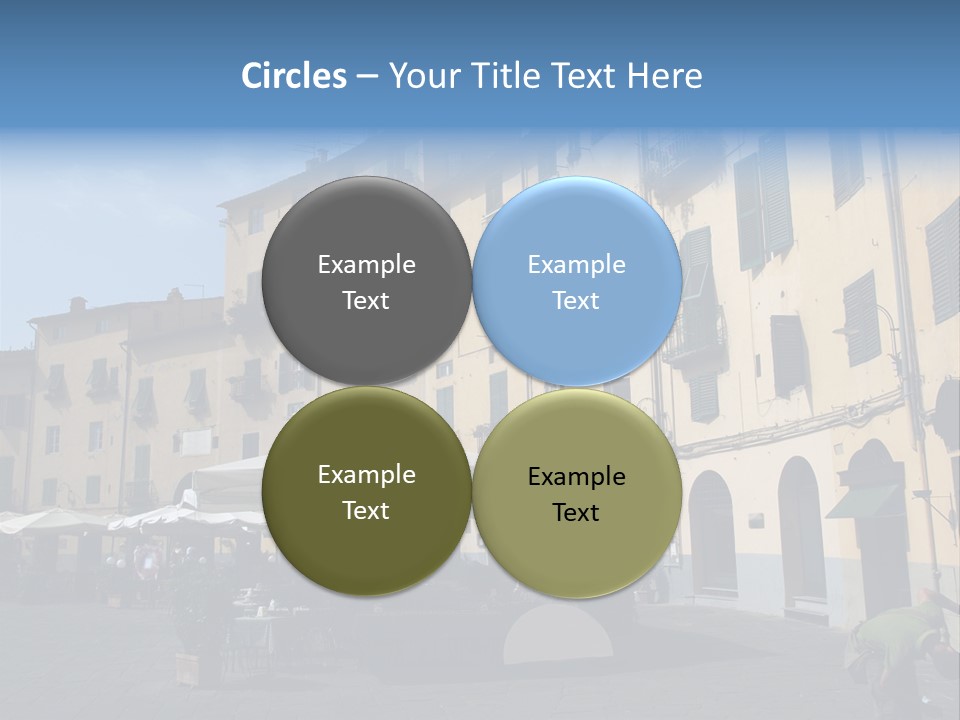 Circles – Your Title Text Here

Example Text

Example Text

Example Text

Example Text